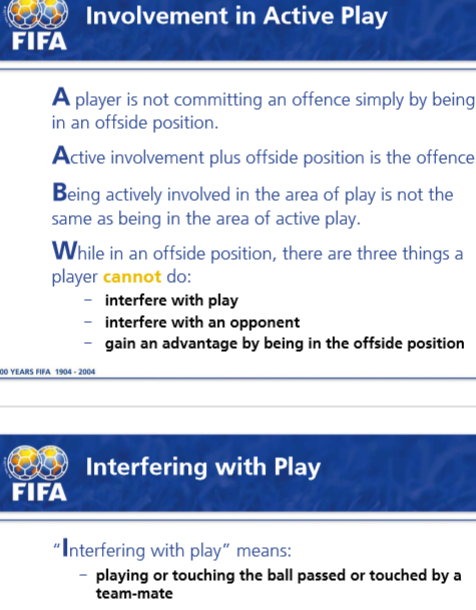 FIFA
Involvement in Active Play

A player is not committing an offence simply by being in an offside position.

Active involvement plus offside position is the offence

Being actively involved in the area of play is not the same as being in the area of active play.

While in an offside position, there are three things a player cannot do:
– interfere with play
– interfere with an opponent
– gain an advantage by being in the offside position

00 YEARS FIFA 1904 - 2004

FIFA
Interfering with Play

"Interfering with play" means:
– playing or touching the ball passed or touched by a team-mate